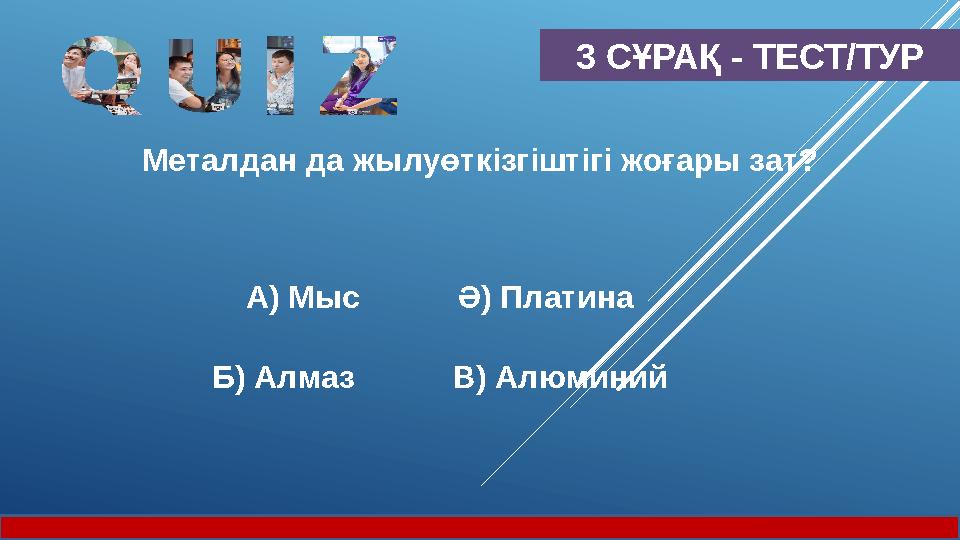 QUIZ

3 СҰРАҚ - ТЕСТ/ТУР

Металдан да жылуөткізгіштігі жоғары зат?

А) Мыс Ә) Платина

Б) Алмаз В) Алюминий